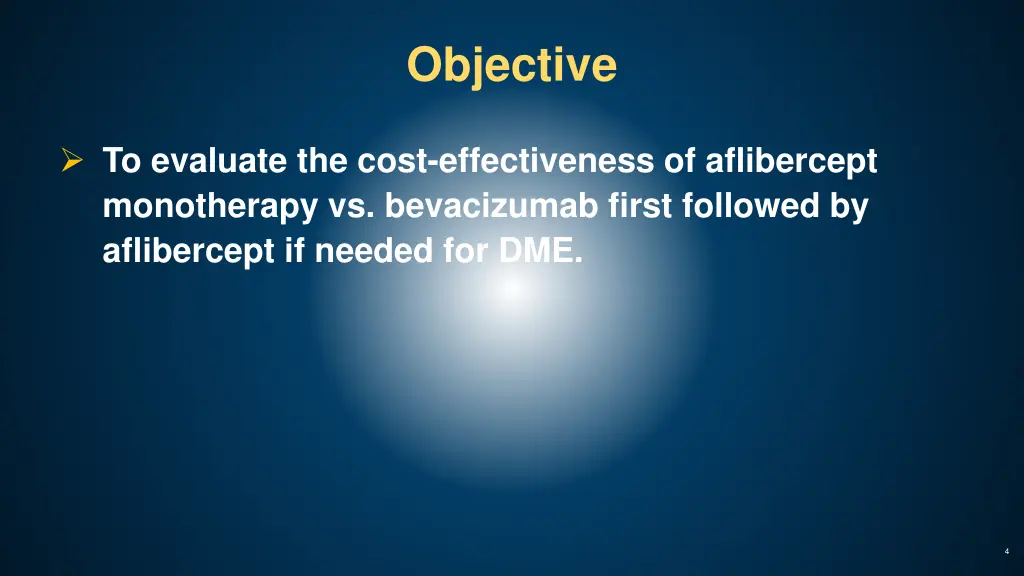 Objective

➢ To evaluate the cost-effectiveness of aflibercept monotherapy vs. bevacizumab first followed by aflibercept if needed for DME.

4